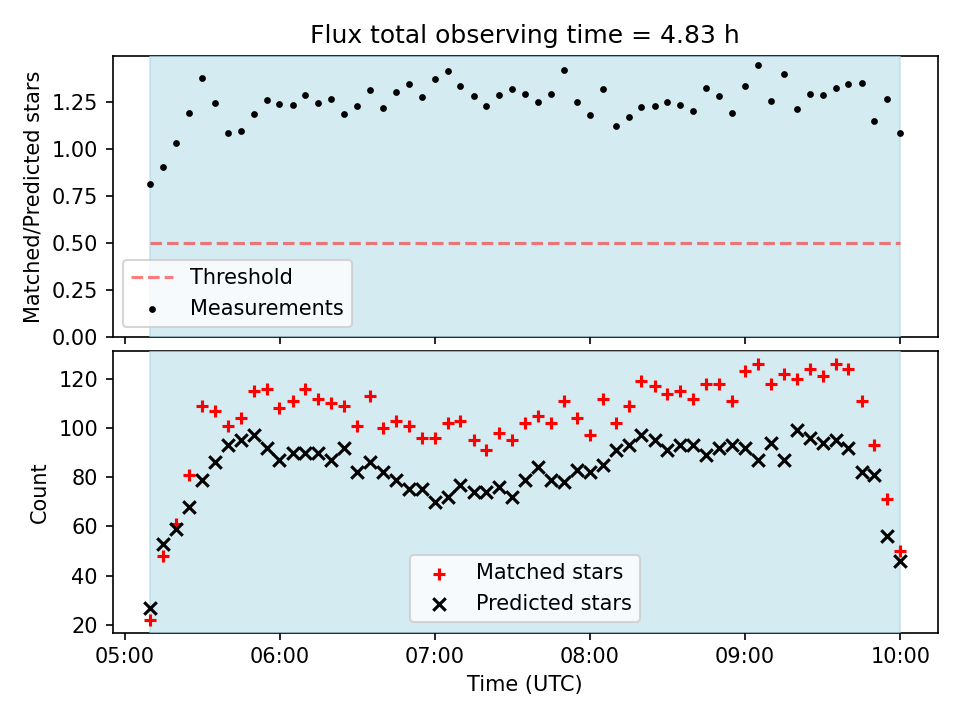 Flux total observing time = 4.83 h

Matched/Predicted stars

1.25
1.00
0.75
0.50
0.25
0.00

Threshold
Measurements

Count

120
100
80
60
40
20

Matched stars
Predicted stars

05:00 06:00 07:00 08:00 09:00 10:00

Time (UTC)